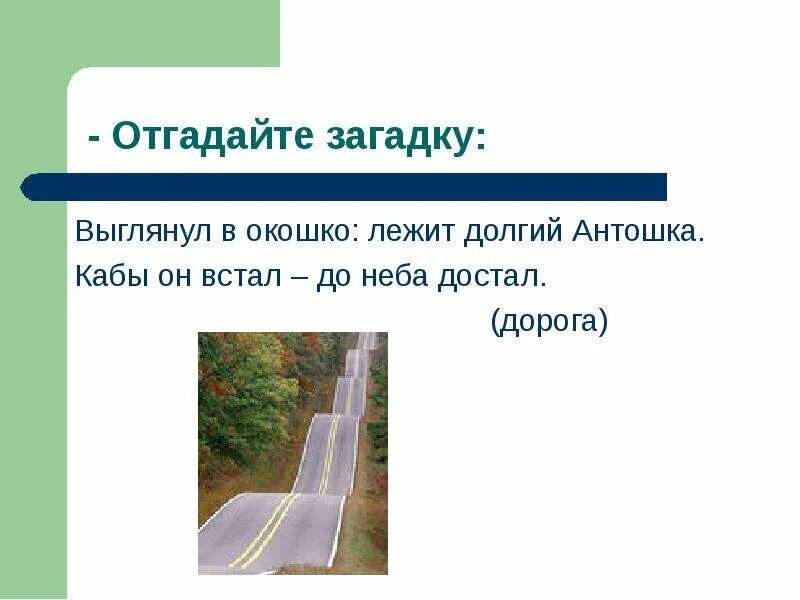 - Отгадайте загадку:

Выглянул в окошко: лежит долгий Антошка.
Кабы он встал – до неба достал.

(дорога)